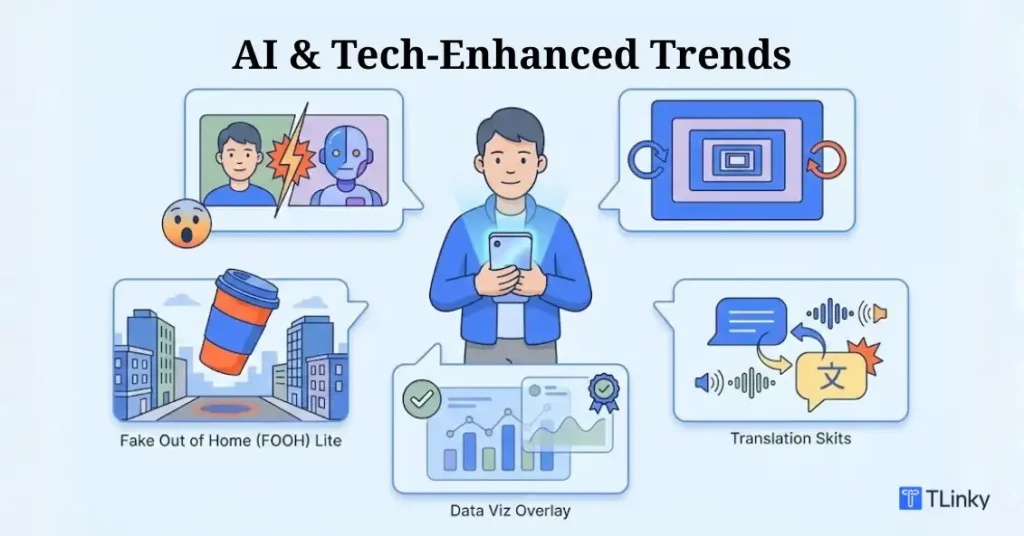 AI & Tech-Enhanced Trends

Fake Out of Home (FOOH) Lite

Data Viz Overlay

文

Translation Skits

TLinky